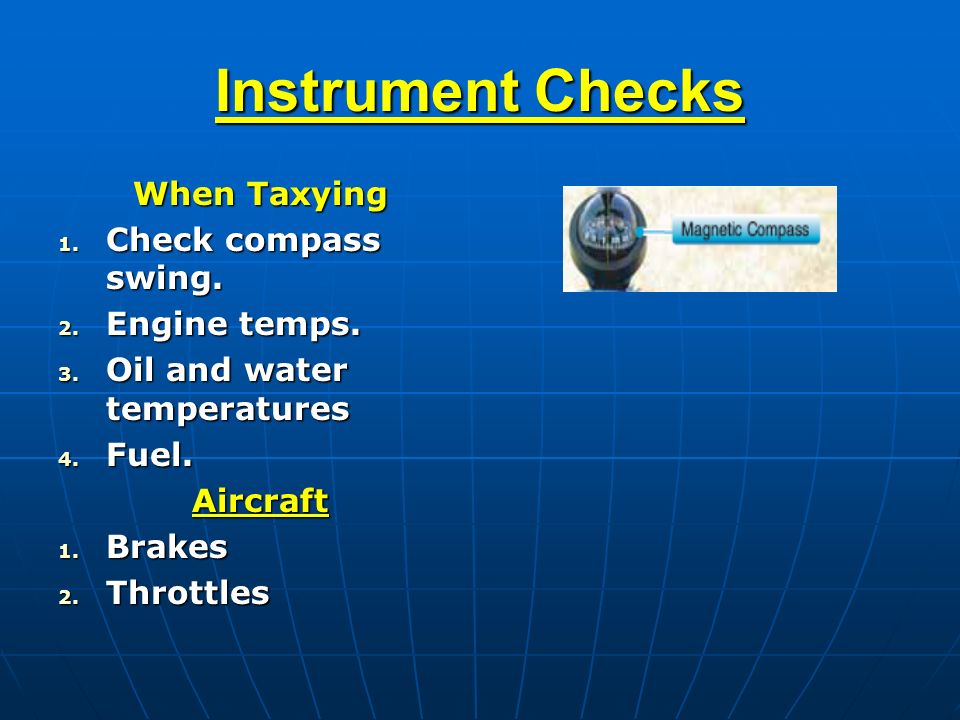 Instrument Checks

When Taxying

1. Check compass swing.
2. Engine temps.
3. Oil and water temperatures
4. Fuel.

Aircraft

1. Brakes
2. Throttles

Magnetic Compass